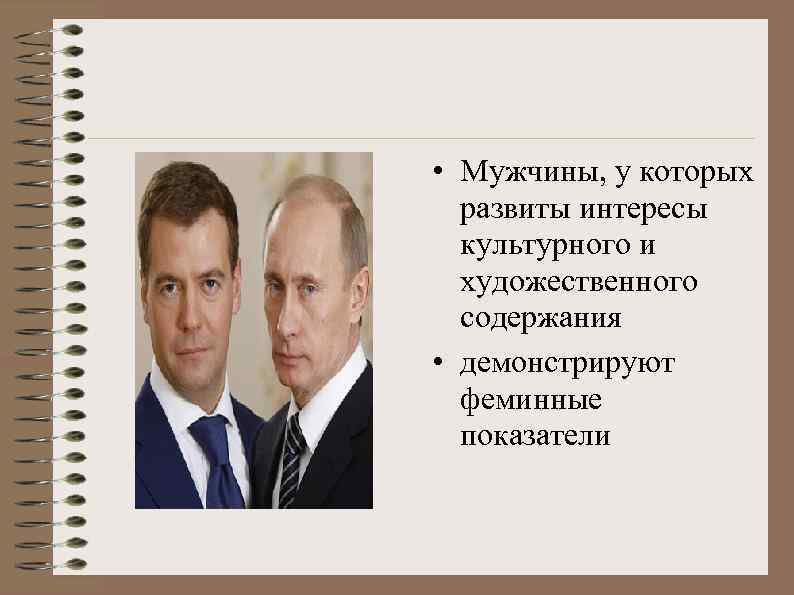 • Мужчины, у которых развиты интересы культурного и художественного содержания

• демонстрируют феминные показатели